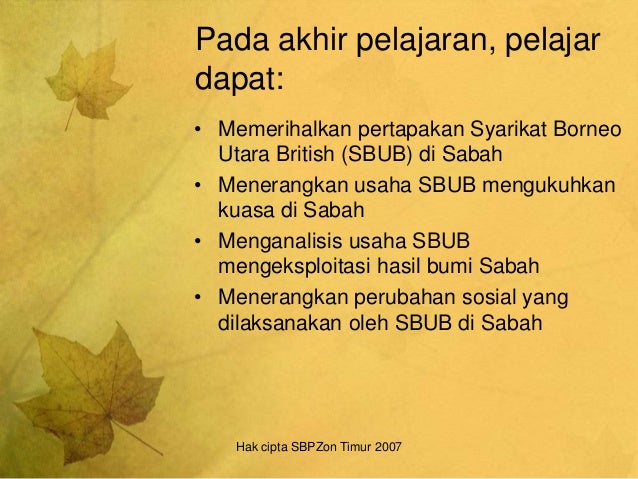 Pada akhir pelajaran, pelajar dapat:

• Memerihalkan pertapakan Syarikat Borneo Utara British (SBUB) di Sabah
• Menerangkan usaha SBUB mengukuhkan kuasa di Sabah
• Menganalisis usaha SBUB mengeksploitasi hasil bumi Sabah
• Menerangkan perubahan sosial yang dilaksanakan oleh SBUB di Sabah

Hak cipta SBPZon Timur 2007